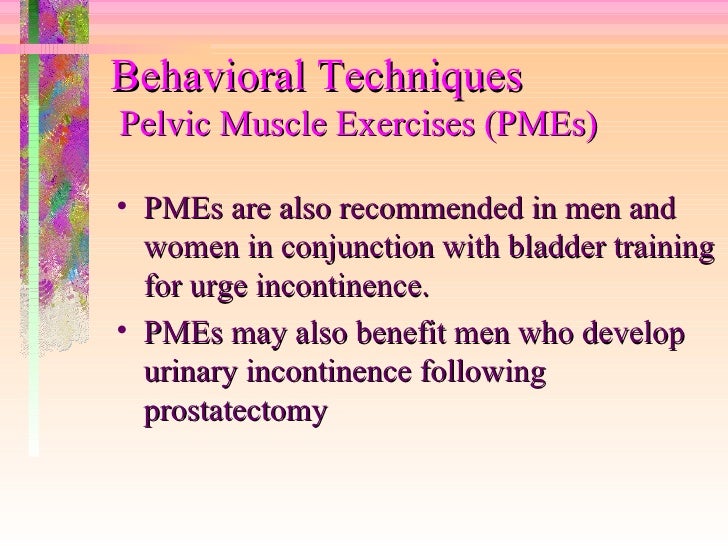 Behavioral Techniques
Pelvic Muscle Exercises (PMEs)

• PMEs are also recommended in men and women in conjunction with bladder training for urge incontinence.

• PMEs may also benefit men who develop urinary incontinence following prostatectomy